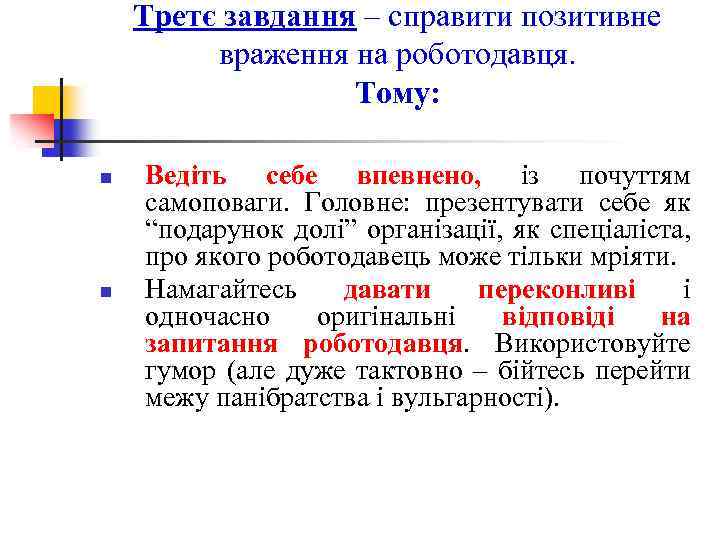 Третє завдання – справити позитивне враження на роботодавця.
Тому:

Ведіть себе впевнено, із почуттям самоповаги. Головне: презентувати себе як “подарунок долі” організації, як спеціаліста, про якого роботодавець може тільки мріяти.

Намагайтесь давати переконливі і одночасно оригінальні відповіді на запитання роботодавця. Використовуйте гумор (але дуже тактовно – бійтесь перейти межу панібратства і вульгарності).